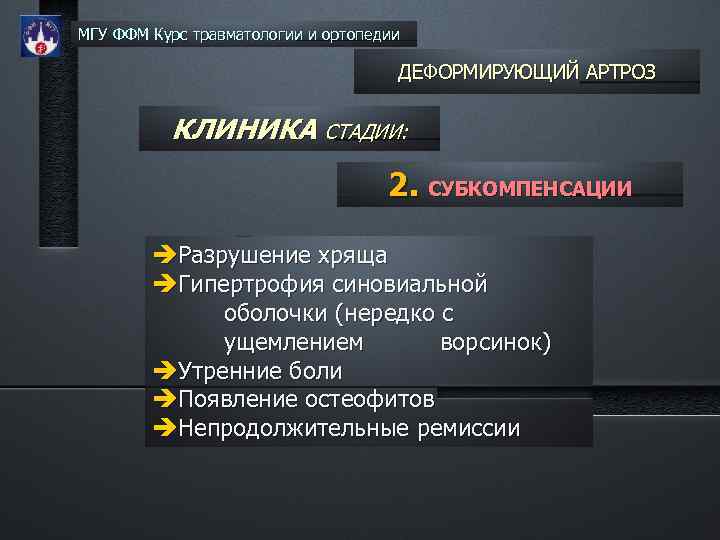 МГУ ФФМ Курс травматологии и ортопедии

ДЕФОРМИРУЮЩИЙ АРТРОЗ

КЛИНИКА СТАДИИ:

2. СУБКОМПЕНСАЦИИ

➔Разрушение хряща
➔Гипертрофия синовиальной оболочки (нередко с ущемлением ворсинок)
➔Утренние боли
➔Появление остеофитов
➔Непродолжительные ремиссии